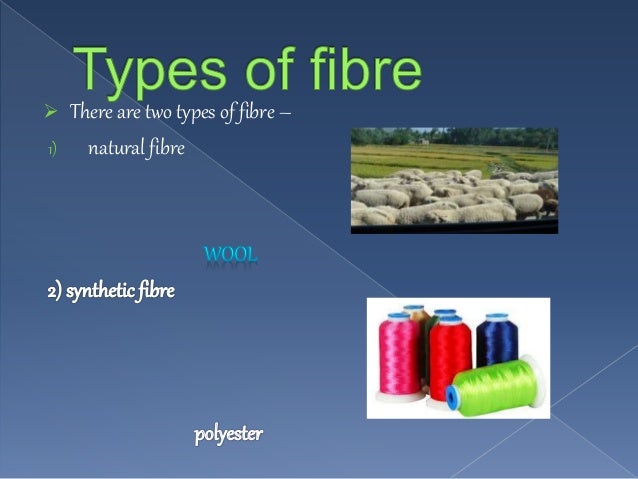 Types of fibre

➢ There are two types of fibre –

1) natural fibre

WOOL

2) synthetic fibre

polyester